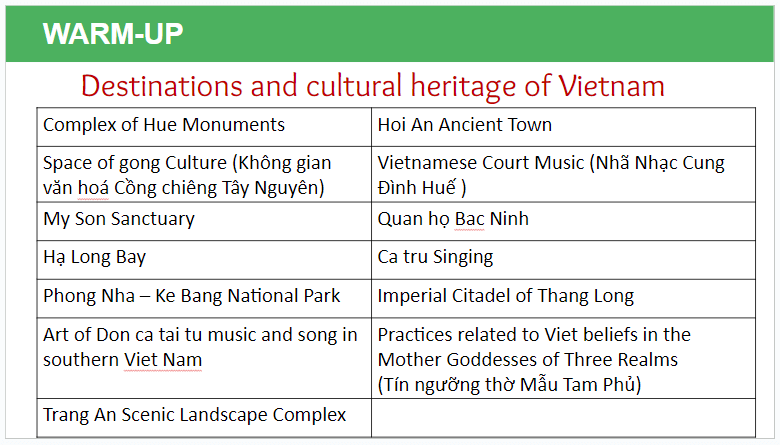 WARM-UP

Destinations and cultural heritage of Vietnam

| Complex of Hue Monuments | Hoi An Ancient Town |
|---|---|
| Space of gong Culture (Không gian văn hoá Cồng chiêng Tây Nguyên) | Vietnamese Court Music (Nhã Nhạc Cung Đình Huế ) |
| My Son Sanctuary | Quan họ Bac Ninh |
| Hạ Long Bay | Ca tru Singing |
| Phong Nha – Ke Bang National Park | Imperial Citadel of Thang Long |
| Art of Don ca tai tu music and song in southern Viet Nam | Practices related to Viet beliefs in the Mother Goddesses of Three Realms (Tín ngưỡng thờ Mẫu Tam Phủ) |
| Trang An Scenic Landscape Complex | |